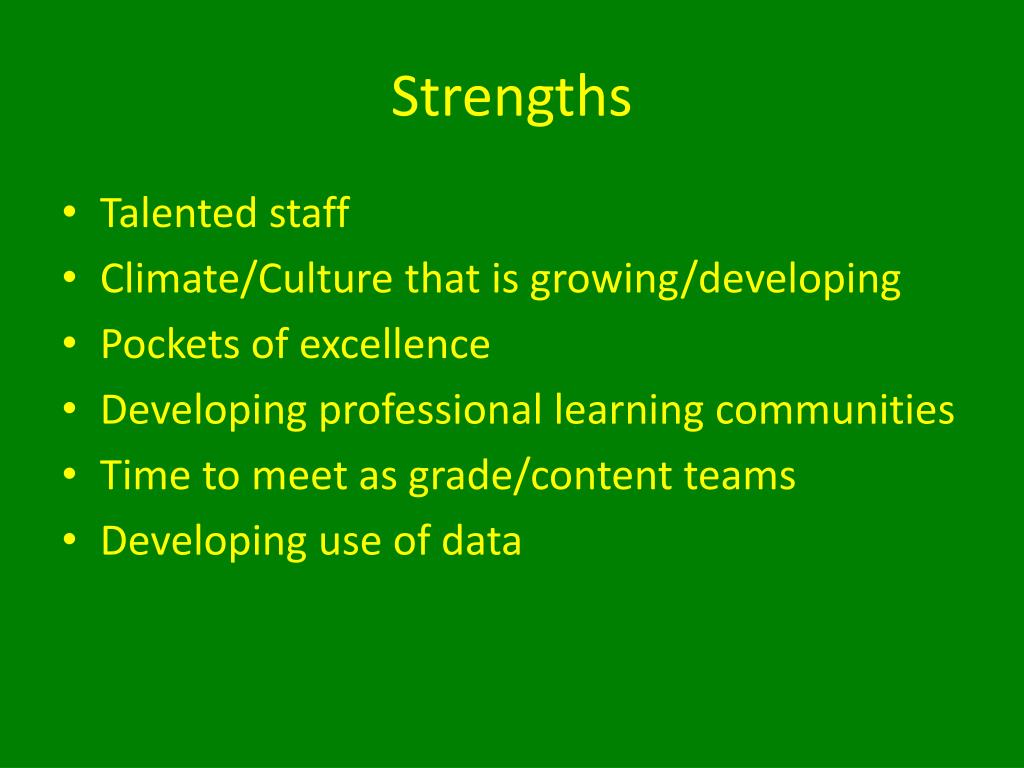 Strengths

• Talented staff
• Climate/Culture that is growing/developing
• Pockets of excellence
• Developing professional learning communities
• Time to meet as grade/content teams
• Developing use of data